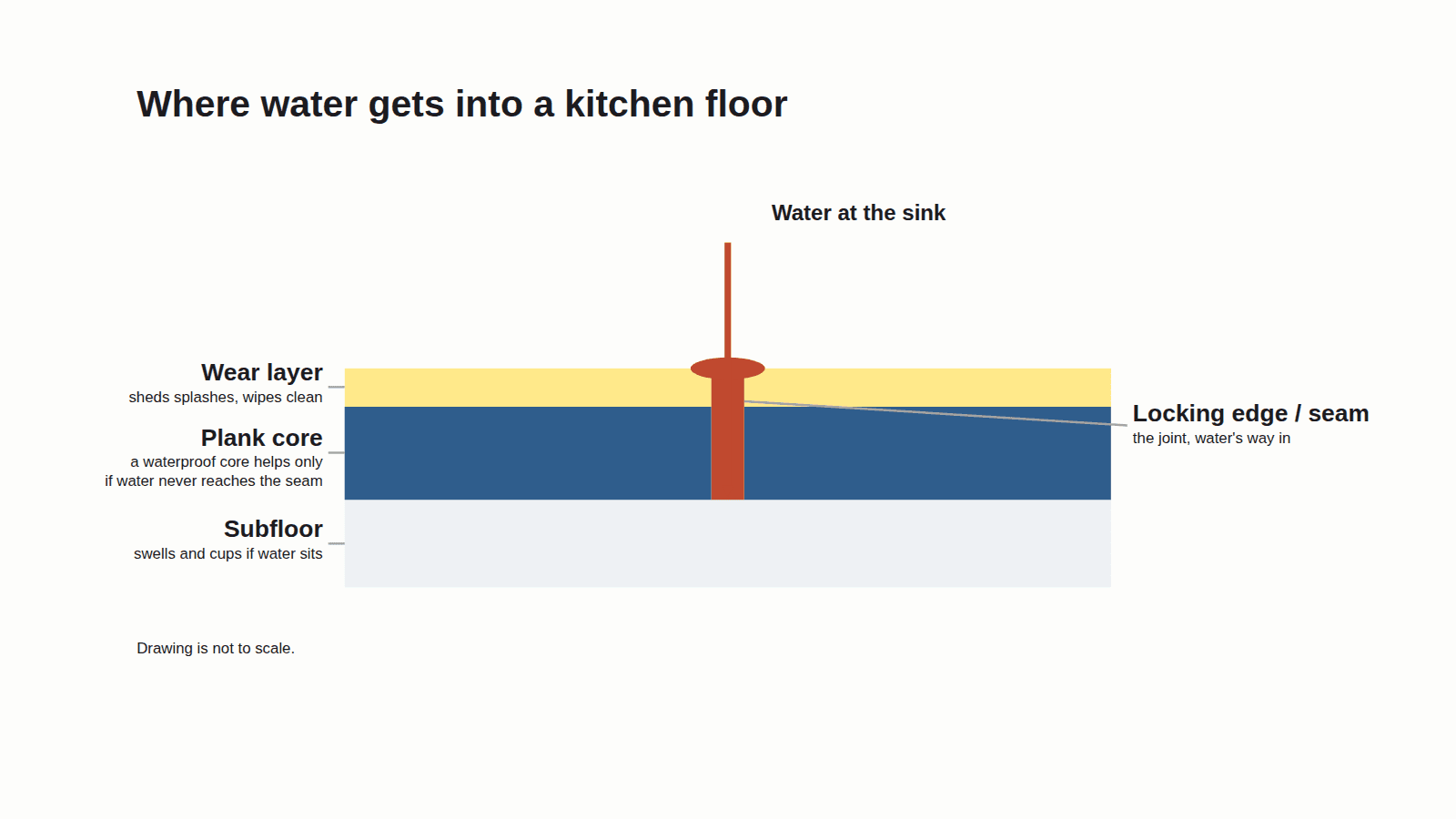 Where water gets into a kitchen floor

Water at the sink

Wear layer
sheds splashes, wipes clean

Plank core
a waterproof core helps only if water never reaches the seam

Subfloor
swells and cups if water sits

Locking edge / seam
the joint, water's way in

Drawing is not to scale.